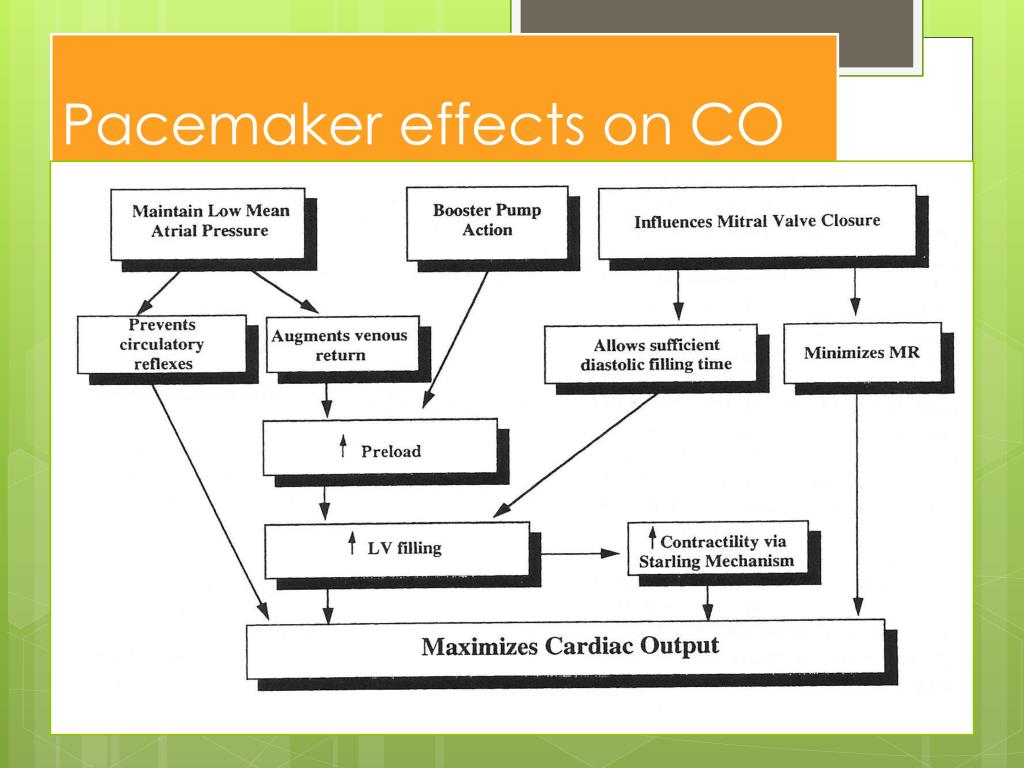 Pacemaker effects on CO

Maintain Low Mean Atrial Pressure

Booster Pump Action

Influences Mitral Valve Closure

Prevents circulatory reflexes

Augments venous return

Allows sufficient diastolic filling time

Minimizes MR

↑ Preload

↑ LV filling

↑ Contractility via Starling Mechanism

Maximizes Cardiac Output